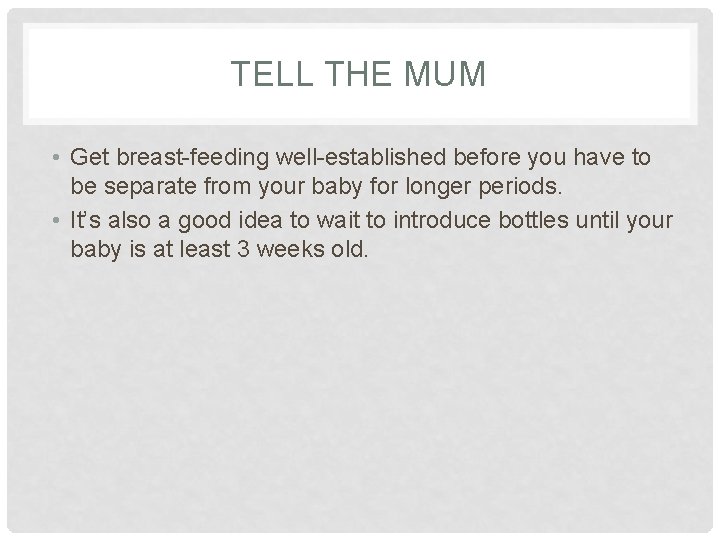 TELL THE MUM

• Get breast-feeding well-established before you have to be separate from your baby for longer periods.
• It's also a good idea to wait to introduce bottles until your baby is at least 3 weeks old.